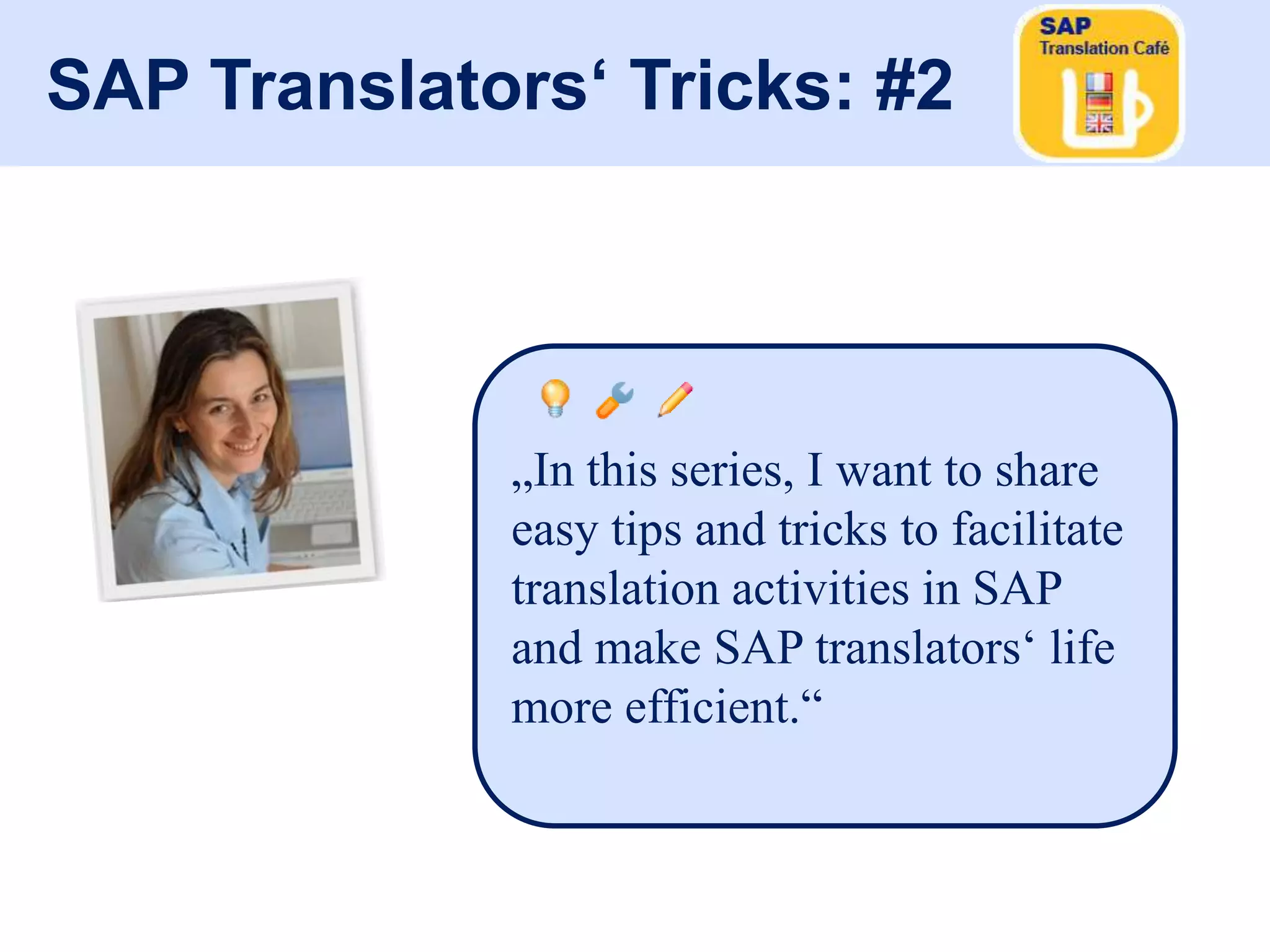 SAP Translators‘ Tricks: #2

SAP
Translation Café

„In this series, I want to share easy tips and tricks to facilitate translation activities in SAP and make SAP translators‘ life more efficient.“